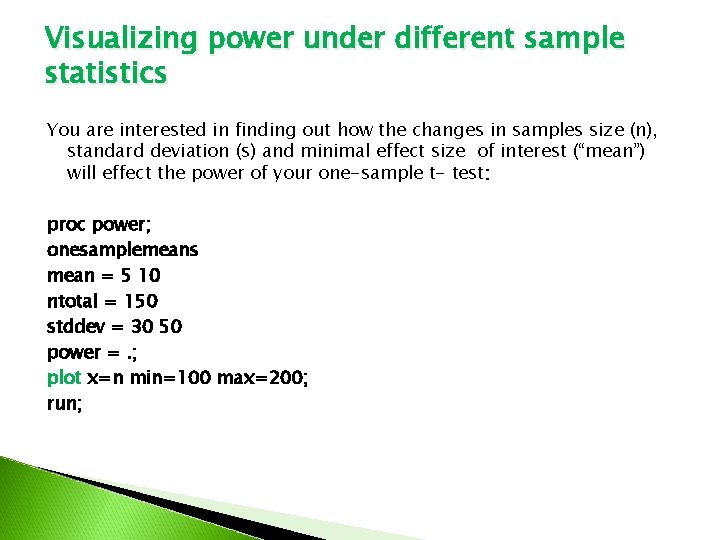 Visualizing power under different sample statistics

You are interested in finding out how the changes in samples size (n), standard deviation (s) and minimal effect size of interest ("mean") will effect the power of your one-sample t- test:

proc power;
onesamplemeans
mean = 5 10
ntotal = 150
stddev = 30 50
power = .;
plot x=n min=100 max=200;
run;